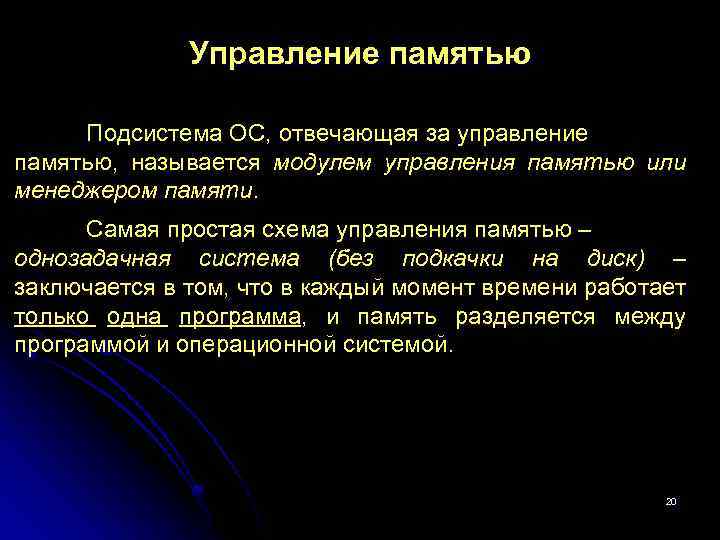 Управление памятью

Подсистема ОС, отвечающая за управление памятью, называется модулем управления памятью или менеджером памяти.

Самая простая схема управления памятью – однозадачная система (без подкачки на диск) – заключается в том, что в каждый момент времени работает только одна программа, и память разделяется между программой и операционной системой.

20